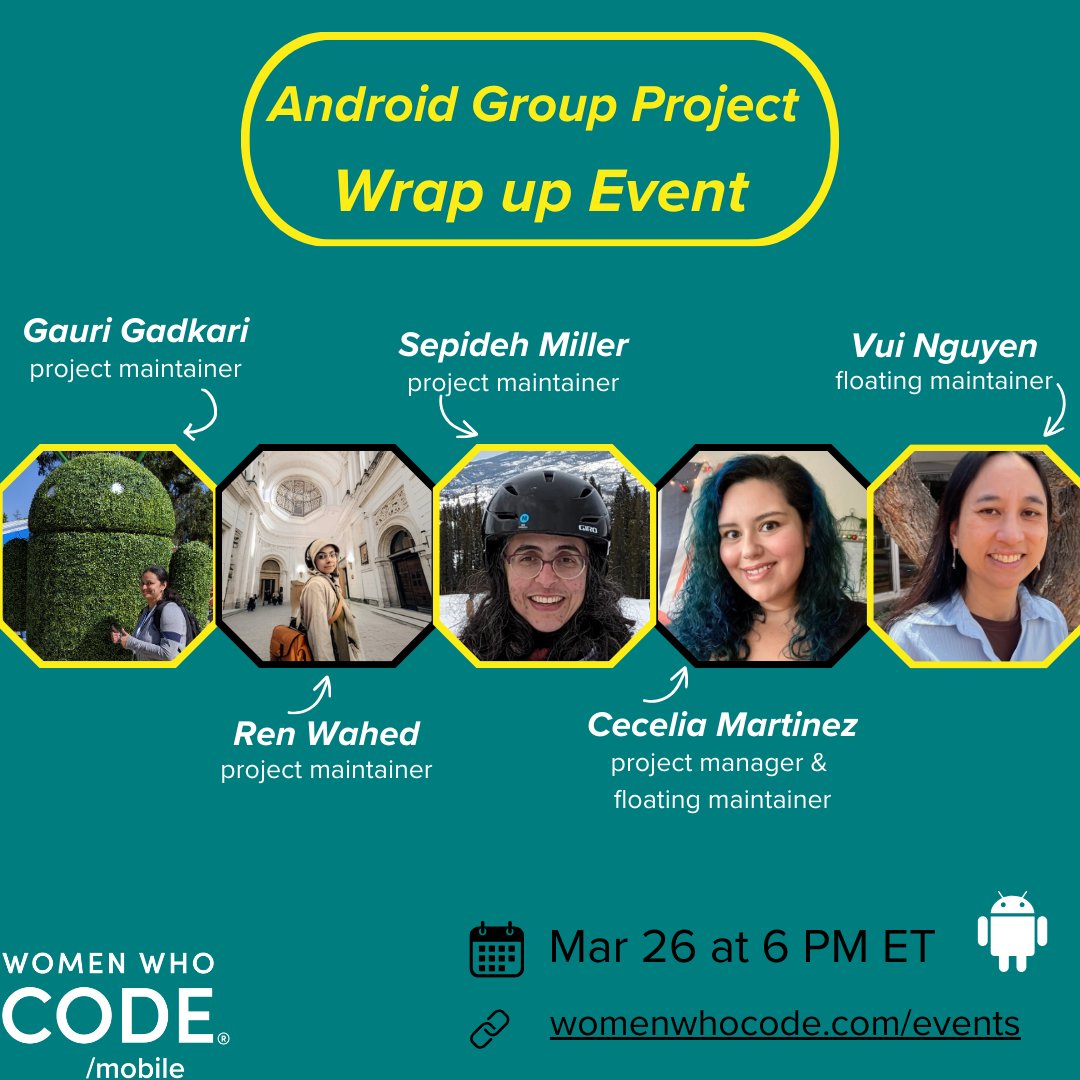 Android Group Project
Wrap up Event

Gauri Gadkari
project maintainer

Sepideh Miller
project maintainer

Vui Nguyen
floating maintainer

GIRO

Ren Wahed
project maintainer

Cecelia Martinez
project manager & floating maintainer

WOMEN WHO CODE® /mobile

Mar 26 at 6 PM ET

womenwhocode.com/events